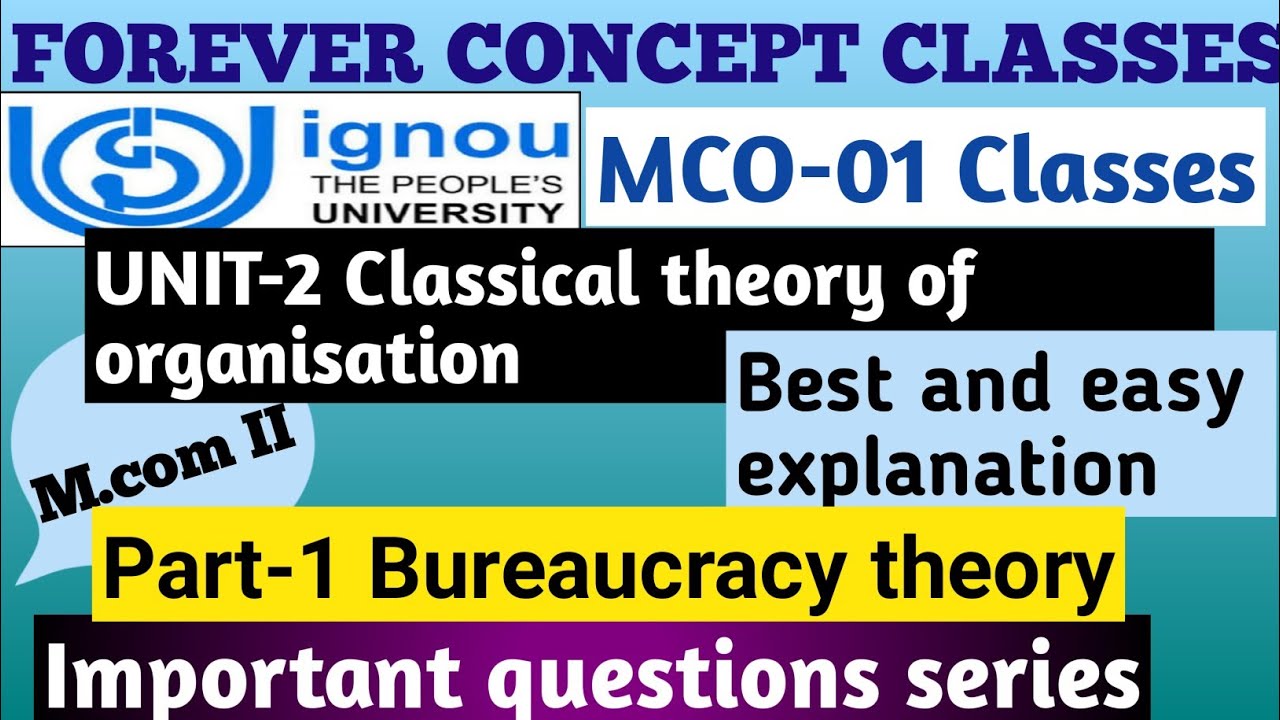 FOREVER CONCEPT CLASSES

ignou
THE PEOPLE'S
UNIVERSITY

MCO-01 Classes

UNIT-2 Classical theory of organisation

Best and easy explanation

M.com II

Part-1 Bureaucracy theory

Important questions series